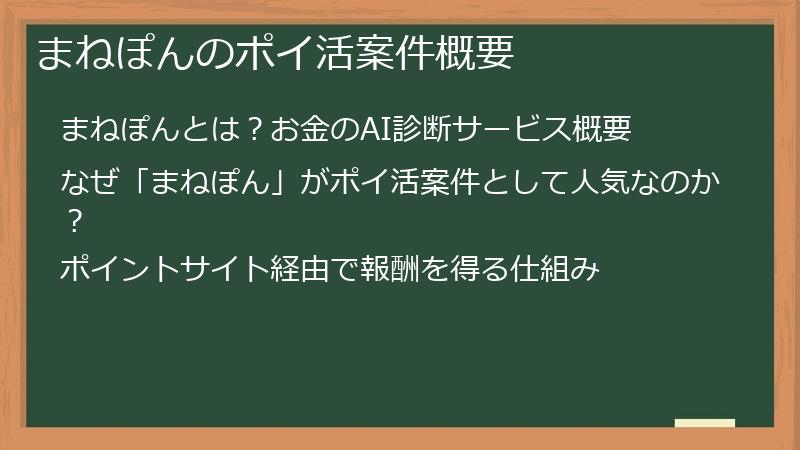 まねぽんのポイ活案件概要

まねぽんとは？お金のAI診断サービス概要

なぜ「まねぽん」がポイ活案件として人気なのか？

ポイントサイト経由で報酬を得る仕組み